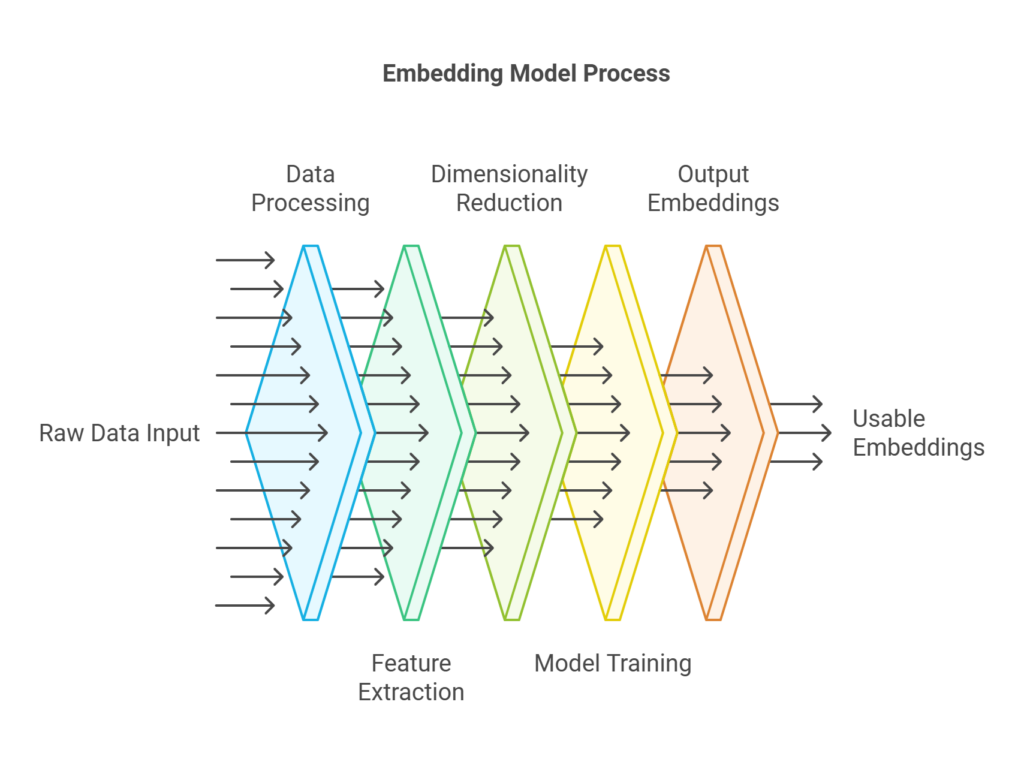 Embedding Model Process

Data Processing

Dimensionality Reduction

Output Embeddings

Raw Data Input

Usable Embeddings

Feature Extraction

Model Training